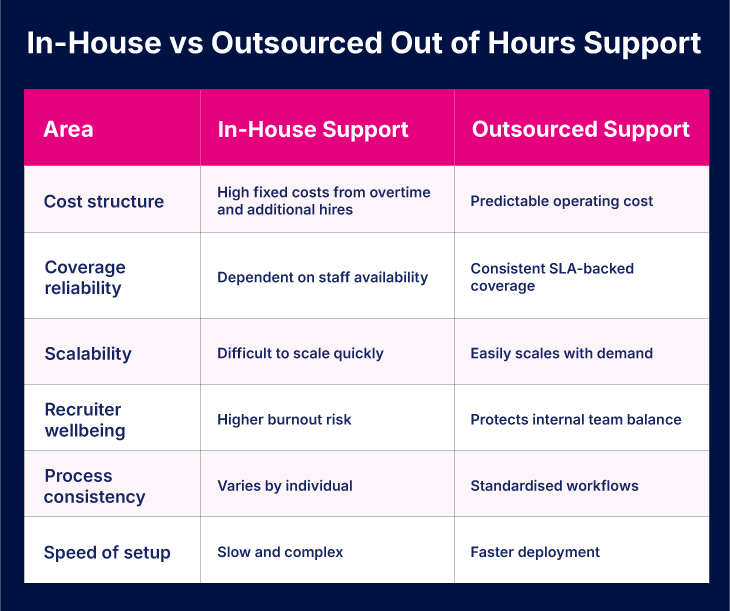 In-House vs Outsourced Out of Hours Support

| Area | In-House Support | Outsourced Support |
|---|---|---|
| Cost structure | High fixed costs from overtime and additional hires | Predictable operating cost |
| Coverage reliability | Dependent on staff availability | Consistent SLA-backed coverage |
| Scalability | Difficult to scale quickly | Easily scales with demand |
| Recruiter wellbeing | Higher burnout risk | Protects internal team balance |
| Process consistency | Varies by individual | Standardised workflows |
| Speed of setup | Slow and complex | Faster deployment |